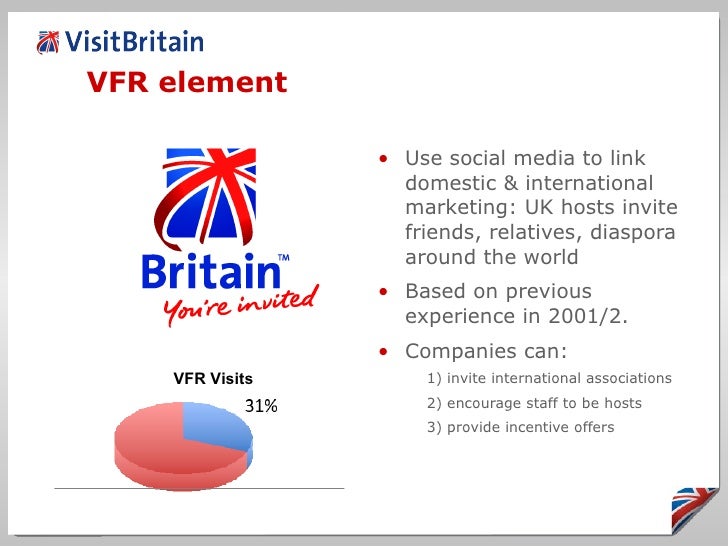 VisitBritain

VFR element

Britain™
You're invited

VFR Visits

31%

• Use social media to link domestic & international marketing: UK hosts invite friends, relatives, diaspora around the world

• Based on previous experience in 2001/2.

• Companies can:

1) invite international associations

2) encourage staff to be hosts

3) provide incentive offers